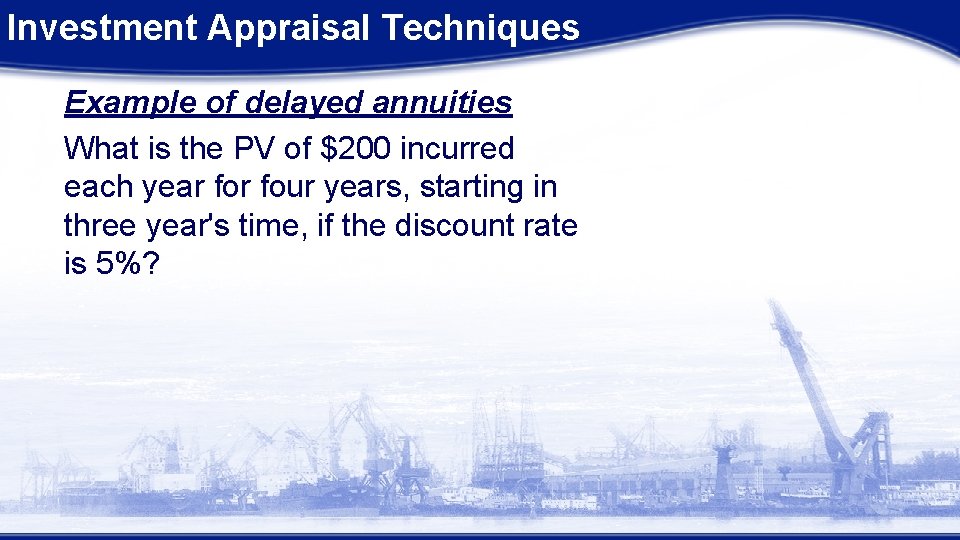 Investment Appraisal Techniques

Example of delayed annuities

What is the PV of \$200 incurred each year for four years, starting in three year's time, if the discount rate is 5%?